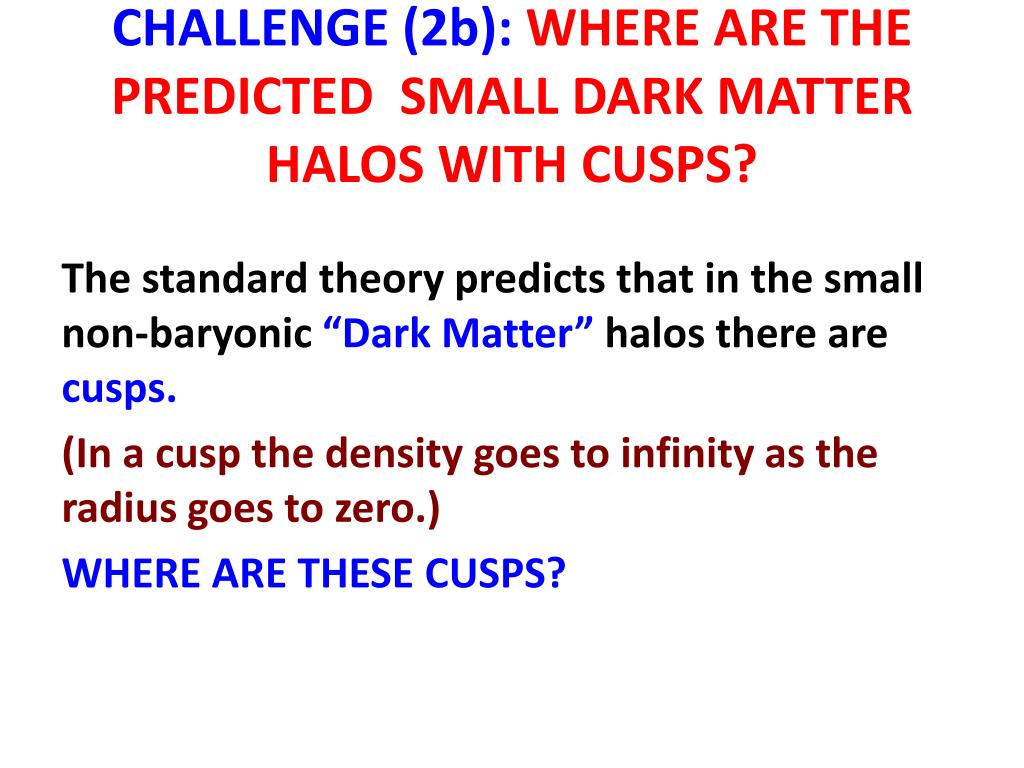 CHALLENGE (2b): WHERE ARE THE PREDICTED SMALL DARK MATTER HALOS WITH CUSPS?

The standard theory predicts that in the small non-baryonic “Dark Matter” halos there are cusps.

(In a cusp the density goes to infinity as the radius goes to zero.)

WHERE ARE THESE CUSPS?